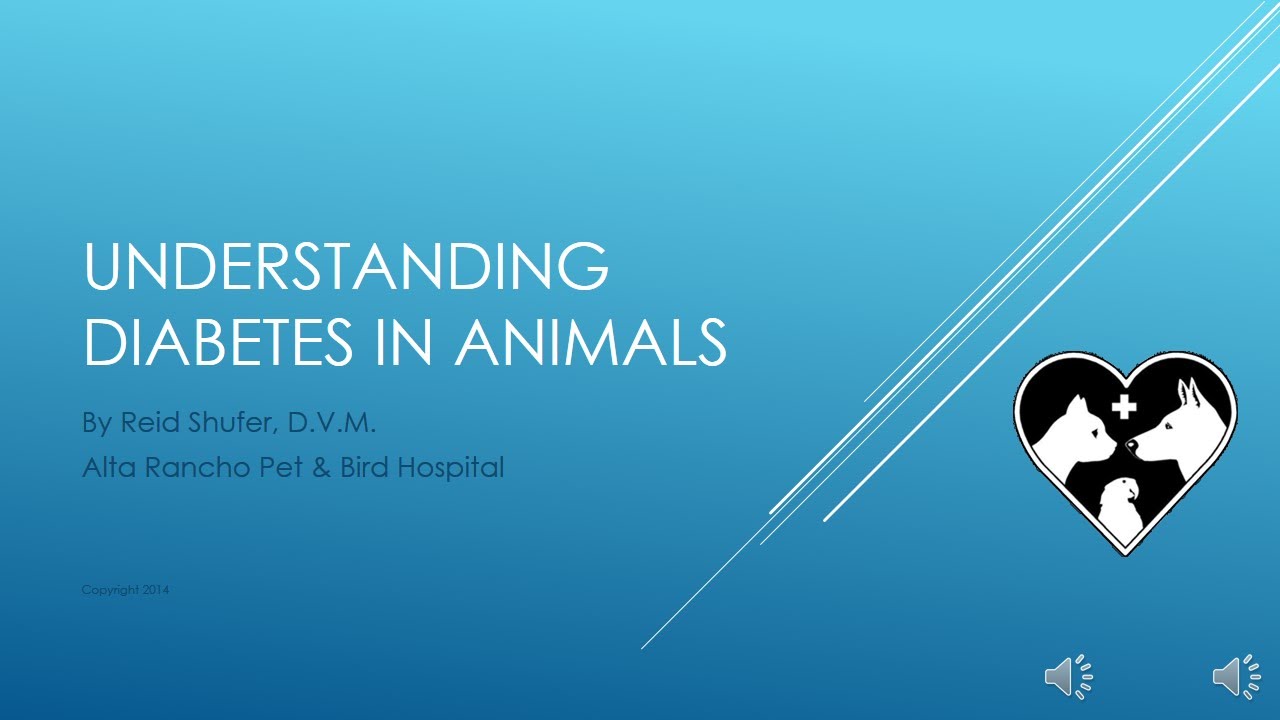 UNDERSTANDING DIABETES IN ANIMALS

By Reid Shufer, D.V.M.

Alta Rancho Pet & Bird Hospital

Copyright 2014